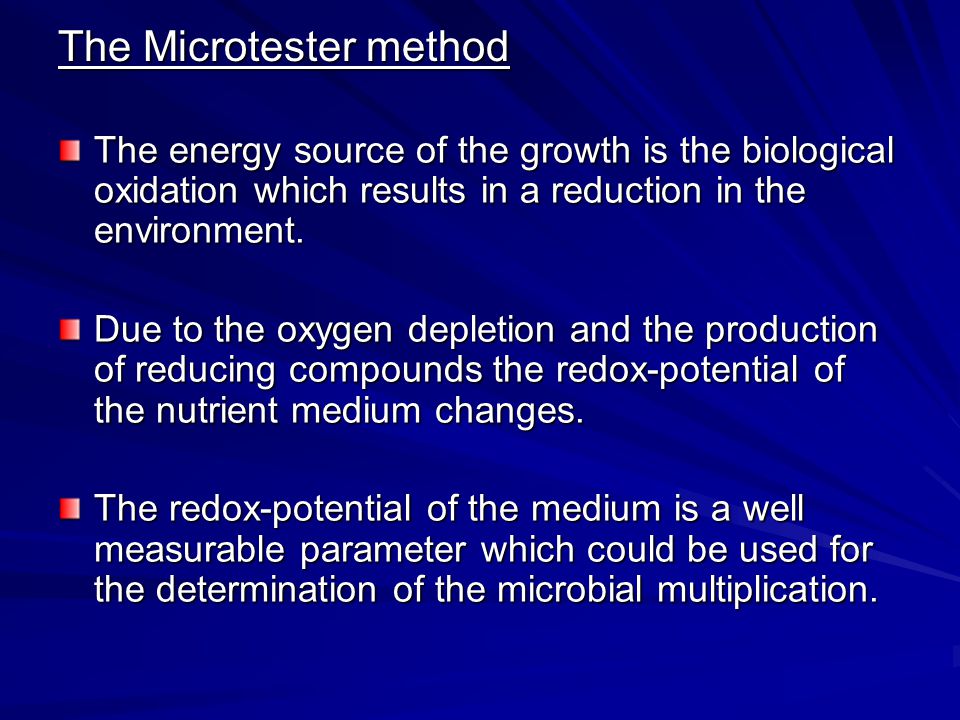 The Microtester method

The energy source of the growth is the biological oxidation which results in a reduction in the environment.

Due to the oxygen depletion and the production of reducing compounds the redox-potential of the nutrient medium changes.

The redox-potential of the medium is a well measurable parameter which could be used for the determination of the microbial multiplication.